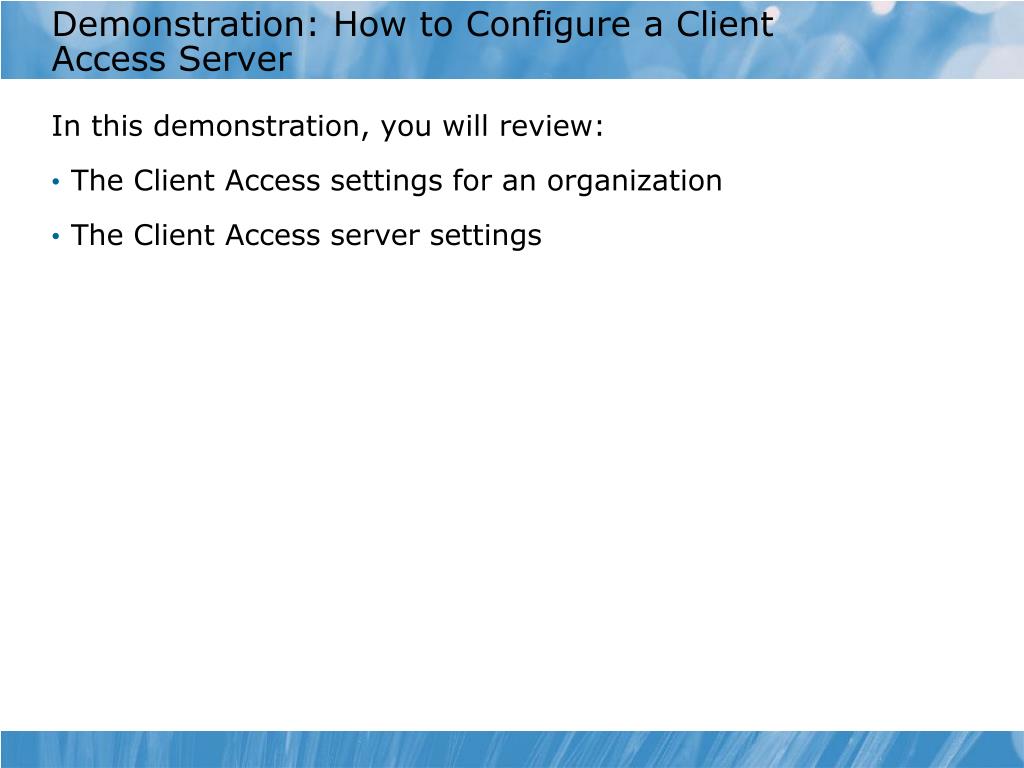 Demonstration: How to Configure a Client Access Server

In this demonstration, you will review:

• The Client Access settings for an organization

• The Client Access server settings